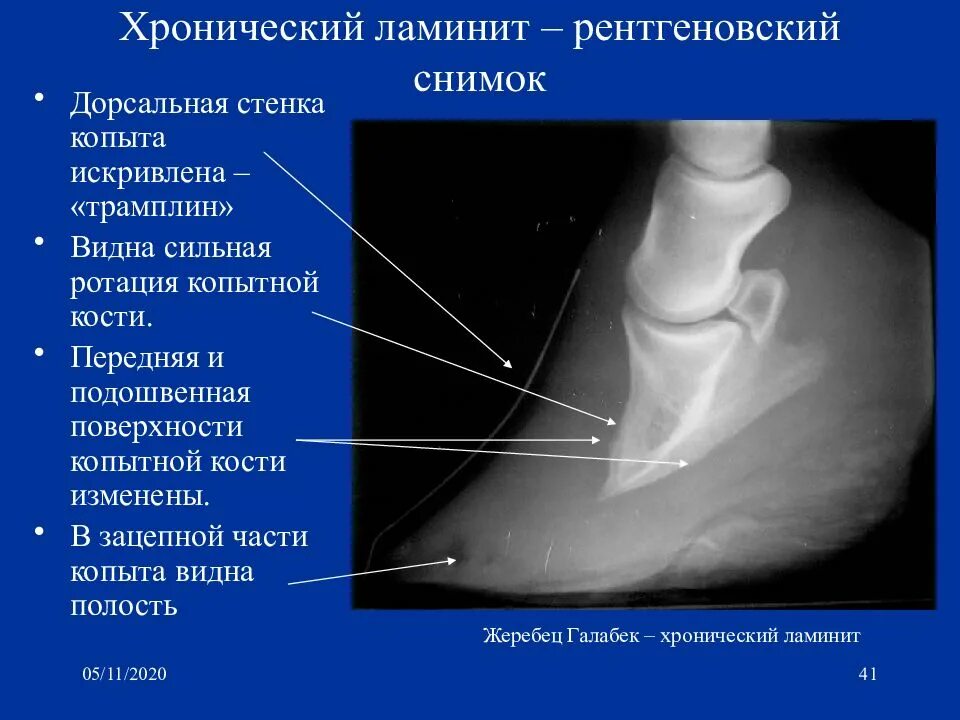 Хронический ламинит – рентгеновский снимок

• Дорсальная стенка копыта искривлена – «трамплин»
• Видна сильная ротация копытной кости.
• Передняя и подошвенная поверхности копытной кости изменены.
• В зацепной части копыта видна полость

Жеребец Галабек – хронический ламинит

05/11/2020

41